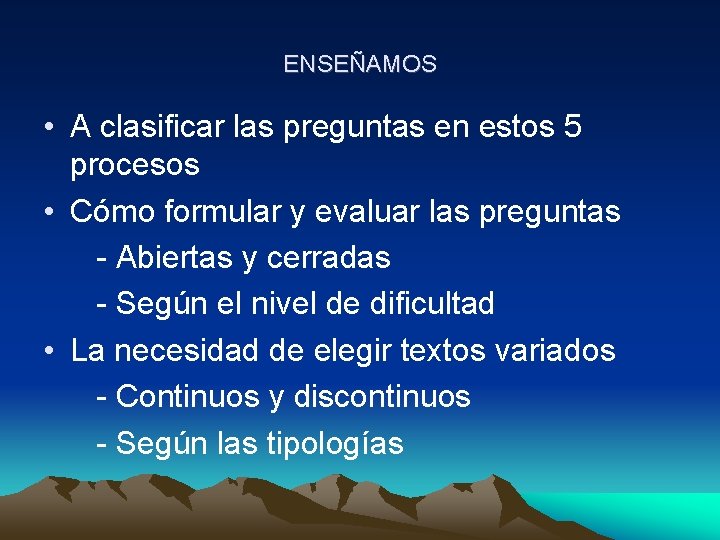 ENSEÑAMOS

• A clasificar las preguntas en estos 5 procesos
• Cómo formular y evaluar las preguntas
- Abiertas y cerradas
- Según el nivel de dificultad
• La necesidad de elegir textos variados
- Continuos y discontinuos
- Según las tipologías